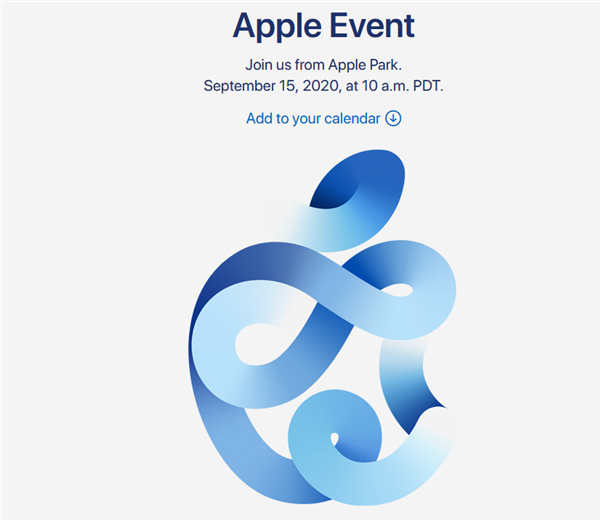 Apple Event

Join us from Apple Park.
September 15, 2020, at 10 a.m. PDT.

Add to your calendar